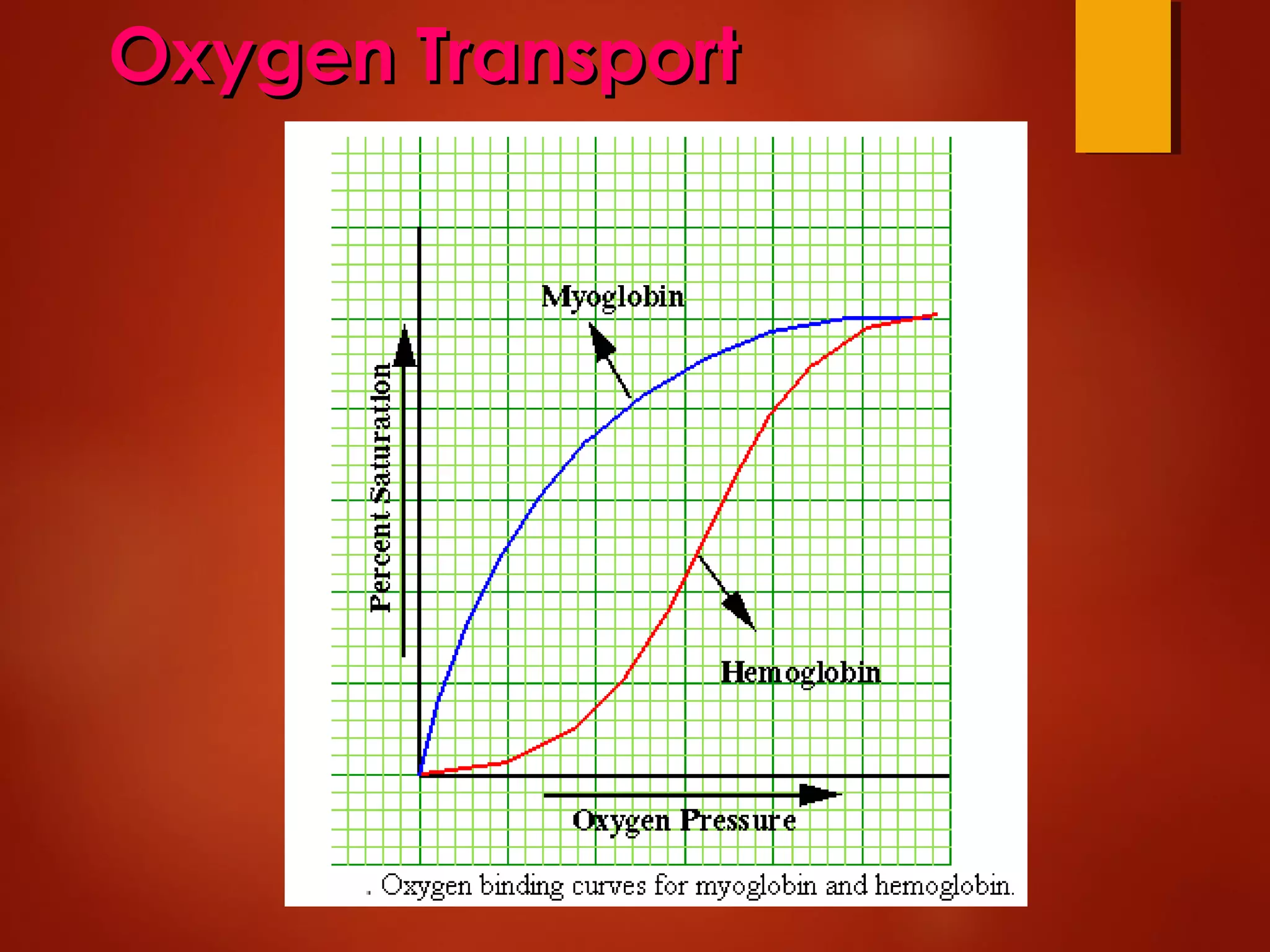 Oxygen Transport

Myoglobin

Percent Saturation

Hemoglobin

Oxygen Pressure

. Oxygen binding curves for myoglobin and hemoglobin.